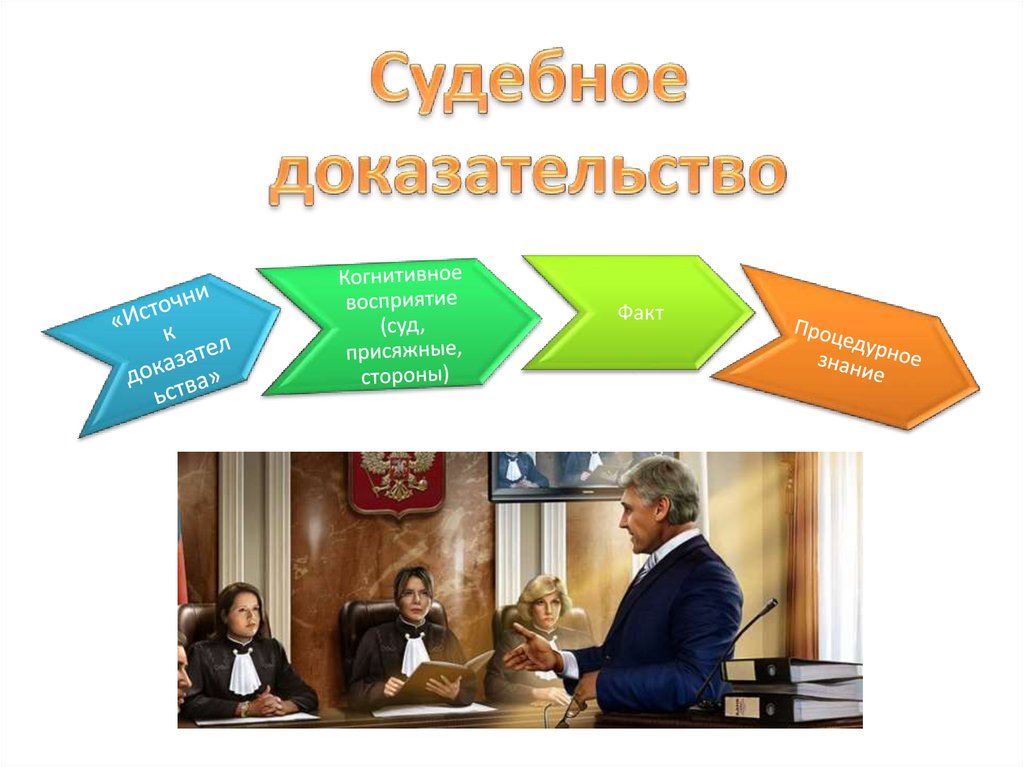 Судебное доказательство

«Источник доказательства»

Когнитивное восприятие (суд, присяжные, стороны)

Факт

Процедурное знание